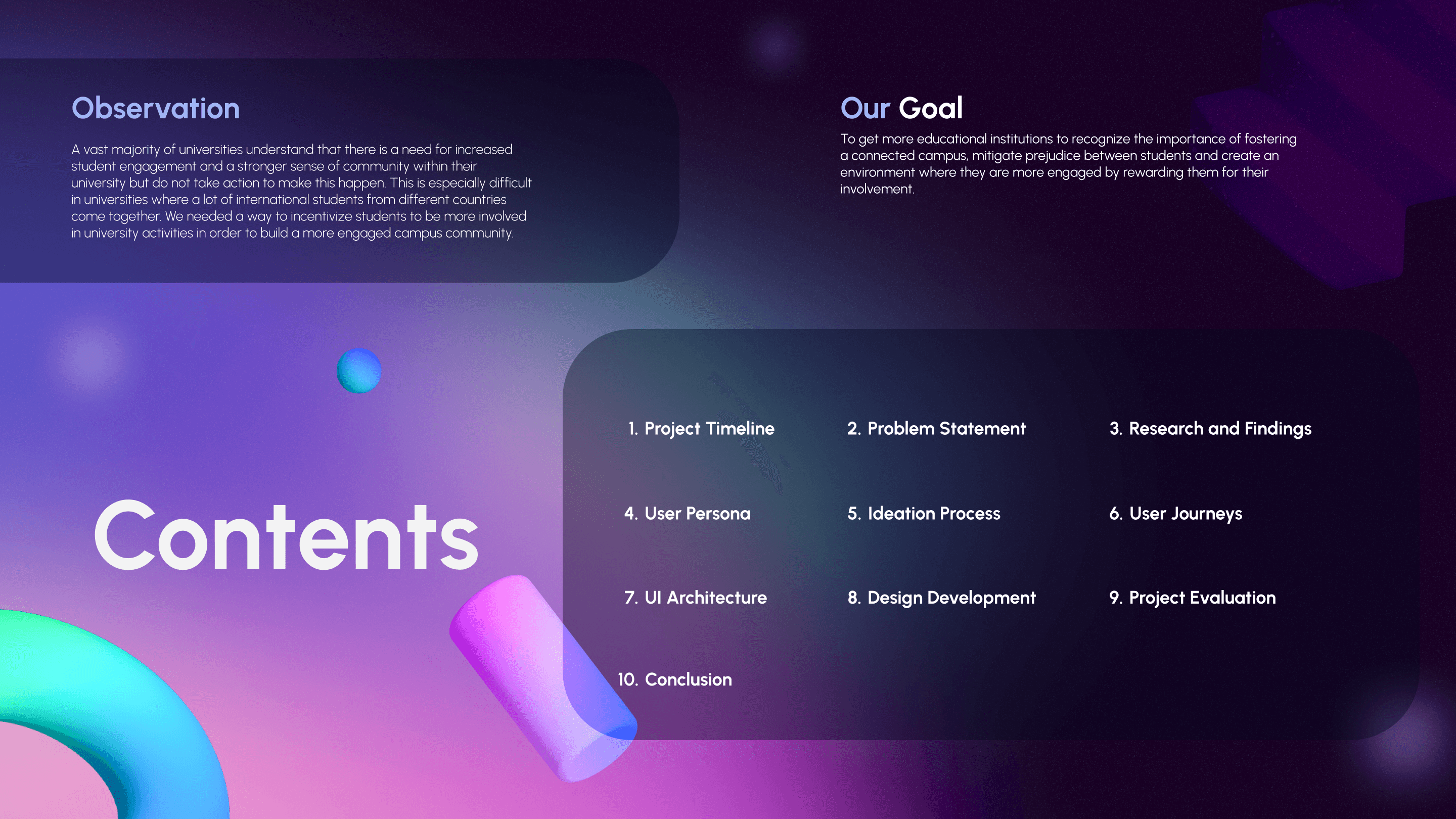 Observation

A vast majority of universities understand that there is a need for increased student engagement and a stronger sense of community within their university but do not take action to make this happen. This is especially difficult in universities where a lot of international students from different countries come together. We needed a way to incentivize students to be more involved in university activities in order to build a more engaged campus community.

Our Goal

To get more educational institutions to recognize the importance of fostering a connected campus, mitigate prejudice between students and create an environment where they are more engaged by rewarding them for their involvement.

Contents

1. Project Timeline
2. Problem Statement
3. Research and Findings
4. User Persona
5. Ideation Process
6. User Journeys
7. UI Architecture
8. Design Development
9. Project Evaluation
10. Conclusion